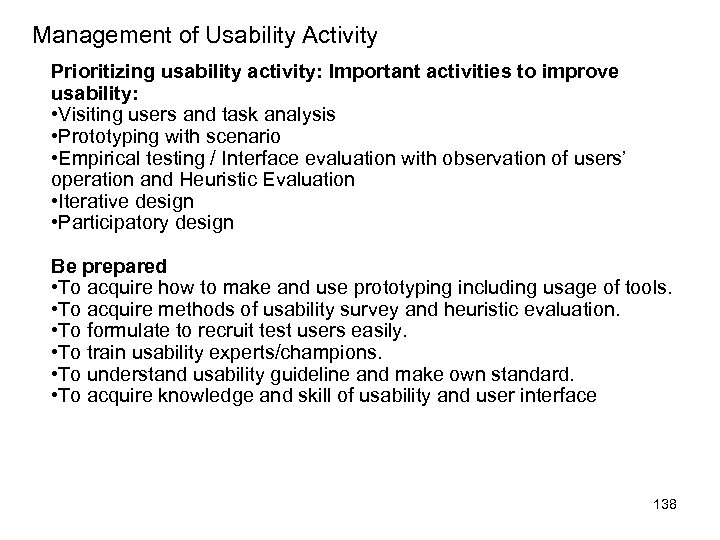 Management of Usability Activity

Prioritizing usability activity: Important activities to improve usability:
•Visiting users and task analysis
•Prototyping with scenario
•Empirical testing / Interface evaluation with observation of users' operation and Heuristic Evaluation
•Iterative design
•Participatory design

Be prepared
•To acquire how to make and use prototyping including usage of tools.
•To acquire methods of usability survey and heuristic evaluation.
•To formulate to recruit test users easily.
•To train usability experts/champions.
•To understand usability guideline and make own standard.
•To acquire knowledge and skill of usability and user interface

138